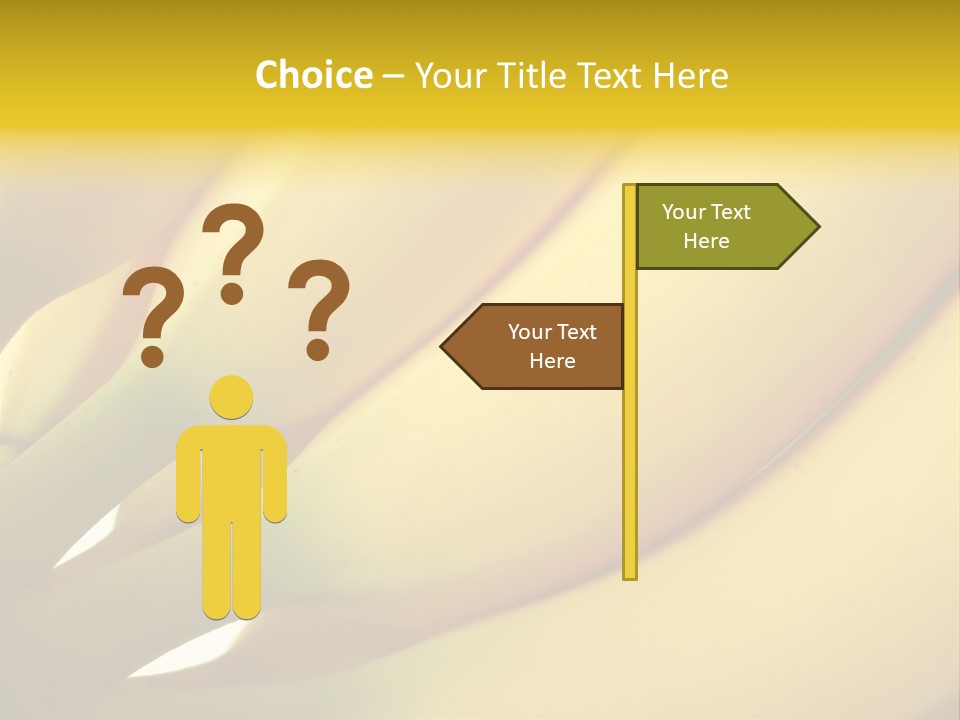 Choice – Your Title Text Here

? ? ?

Your Text Here

Your Text Here